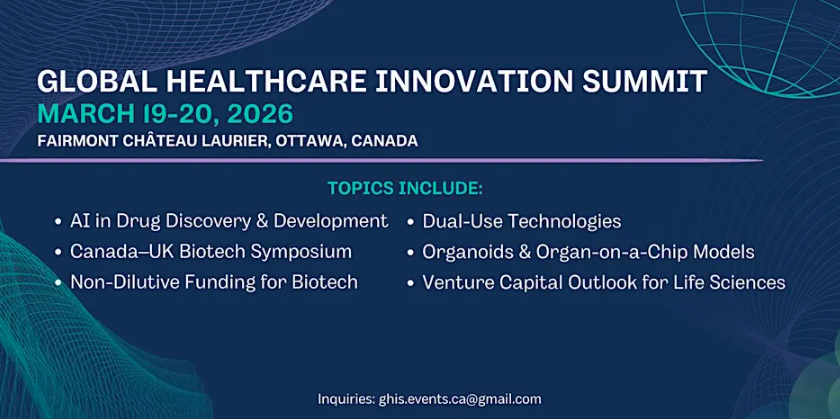 GLOBAL HEALTHCARE INNOVATION SUMMIT
MARCH 19-20, 2026
FAIRMONT CHÂTEAU LAURIER, OTTAWA, CANADA

TOPICS INCLUDE:

• AI in Drug Discovery & Development
• Canada–UK Biotech Symposium
• Non-Dilutive Funding for Biotech

• Dual-Use Technologies
• Organoids & Organ-on-a-Chip Models
• Venture Capital Outlook for Life Sciences

Inquiries: ghis.events.ca@gmail.com